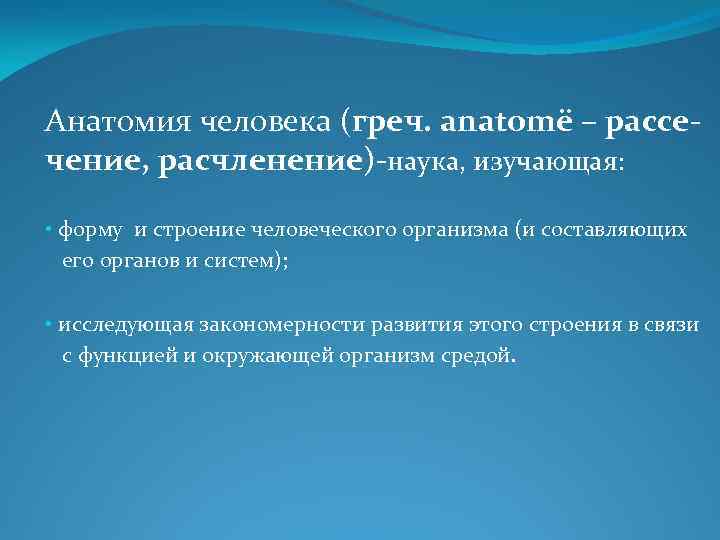 Анатомия человека (греч. anatomē – рассечение, расчленение)-наука, изучающая:

• форму и строение человеческого организма (и составляющих его органов и систем);

• исследующая закономерности развития этого строения в связи с функцией и окружающей организм средой.